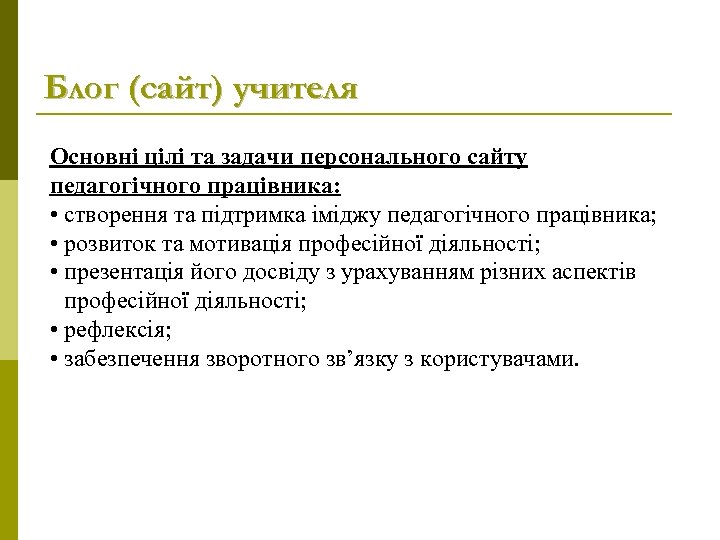 Блог (сайт) учителя

Основні цілі та задачи персонального сайту педагогічного працівника:
• створення та підтримка іміджу педагогічного працівника;
• розвиток та мотивація професійної діяльності;
• презентація його досвіду з урахуванням різних аспектів професійної діяльності;
• рефлексія;
• забезпечення зворотного зв’язку з користувачами.